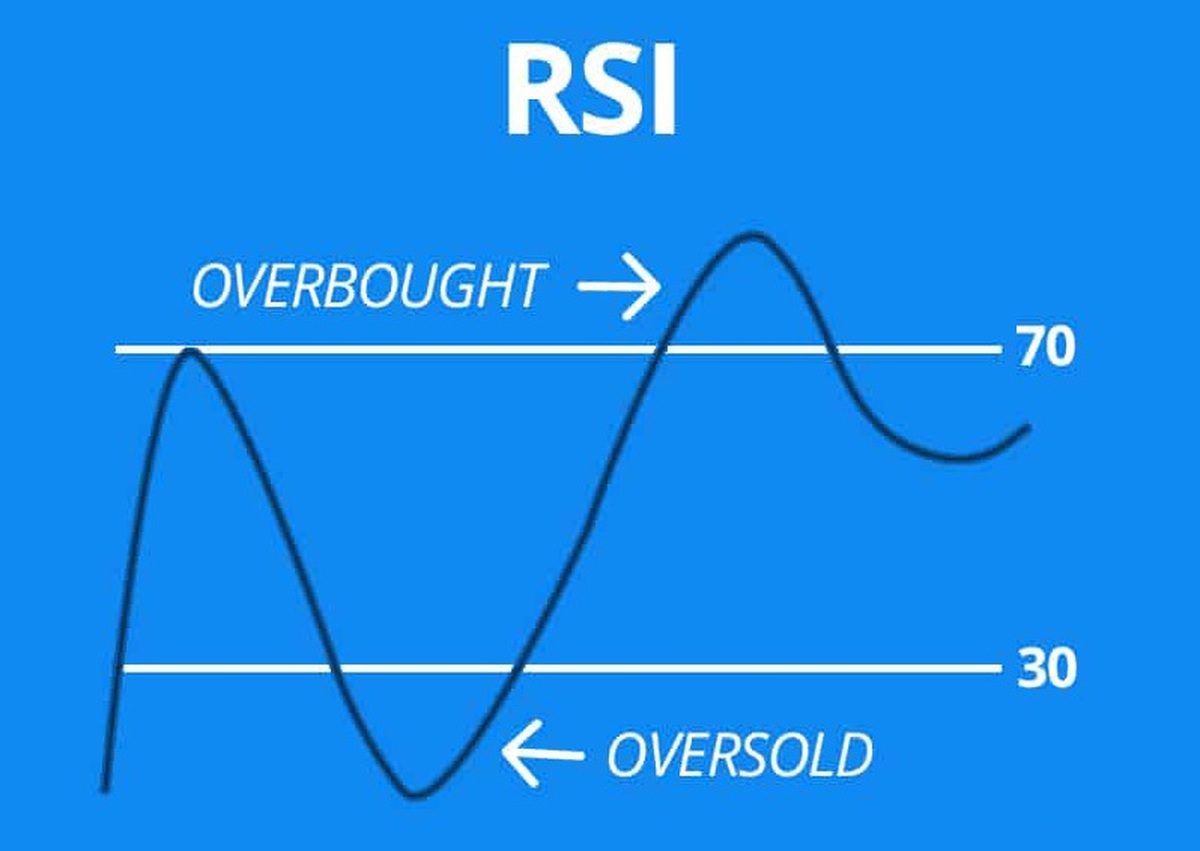 RSI

OVERBOUGHT →

70

30

← OVERSOLD